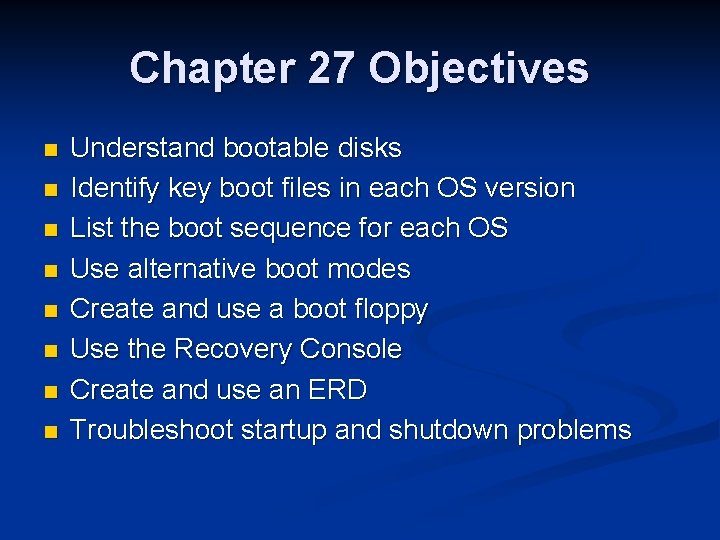 Chapter 27 Objectives

- Understand bootable disks
- Identify key boot files in each OS version
- List the boot sequence for each OS
- Use alternative boot modes
- Create and use a boot floppy
- Use the Recovery Console
- Create and use an ERD
- Troubleshoot startup and shutdown problems